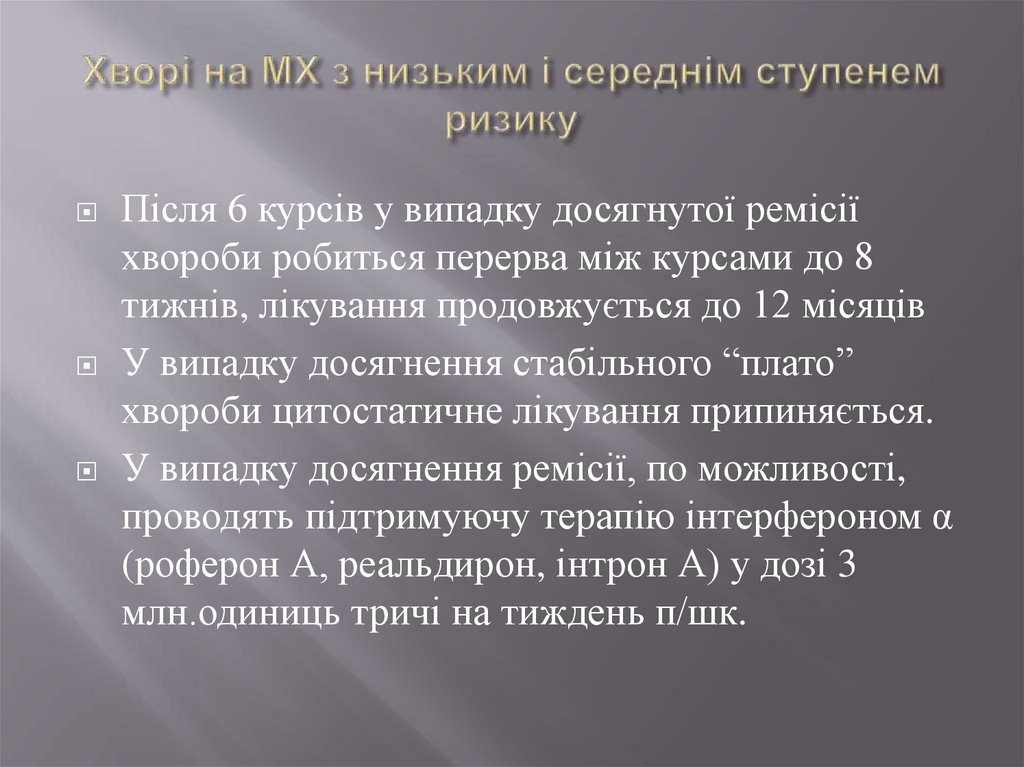 Хворі на МХ з низьким і середнім ступенем ризику

Після 6 курсів у випадку досягнутої ремісії хвороби робиться перерва між курсами до 8 тижнів, лікування продовжується до 12 місяців

У випадку досягнення стабільного “плато” хвороби цитостатичне лікування припиняється.

У випадку досягнення ремісії, по можливості, проводять підтримуючу терапію інтерфероном α (роферон А, реальдирон, інтрон А) у дозі 3 млн.одиниць тричі на тиждень п/шк.